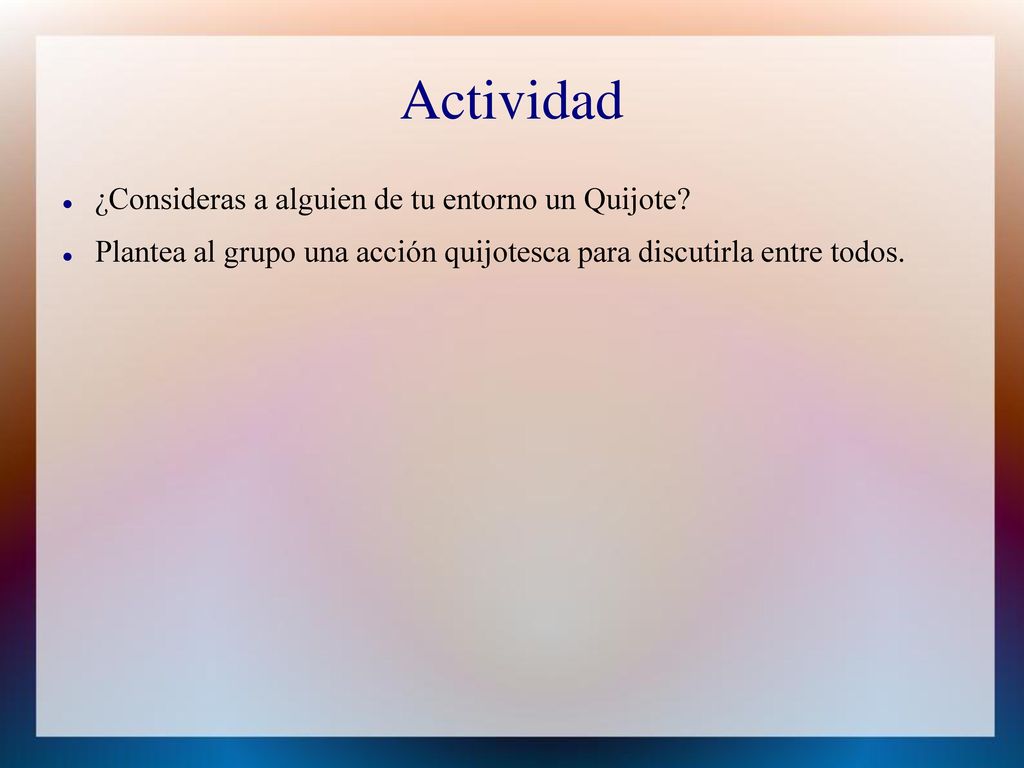 Actividad

- ¿Consideras a alguien de tu entorno un Quijote?
- Plantea al grupo una acción quijotesca para discutirla entre todos.